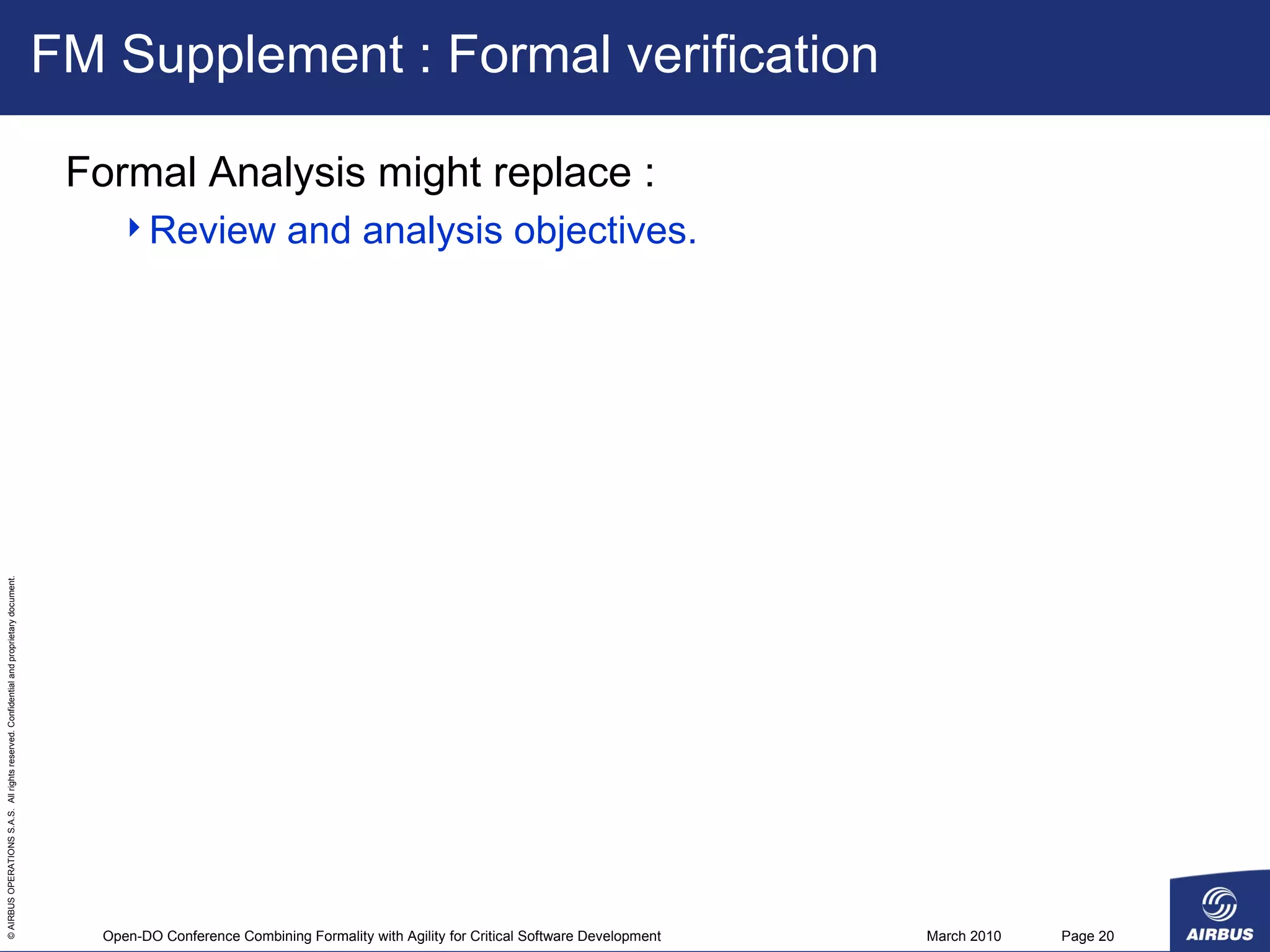 FM Supplement : Formal verification

Formal Analysis might replace :

Review and analysis objectives.

© AIRBUS OPERATIONS S.A.S. All rights reserved. Confidential and proprietary document.

Open-DO Conference Combining Formality with Agility for Critical Software Development

March 2010

Page 20

AIRBUS